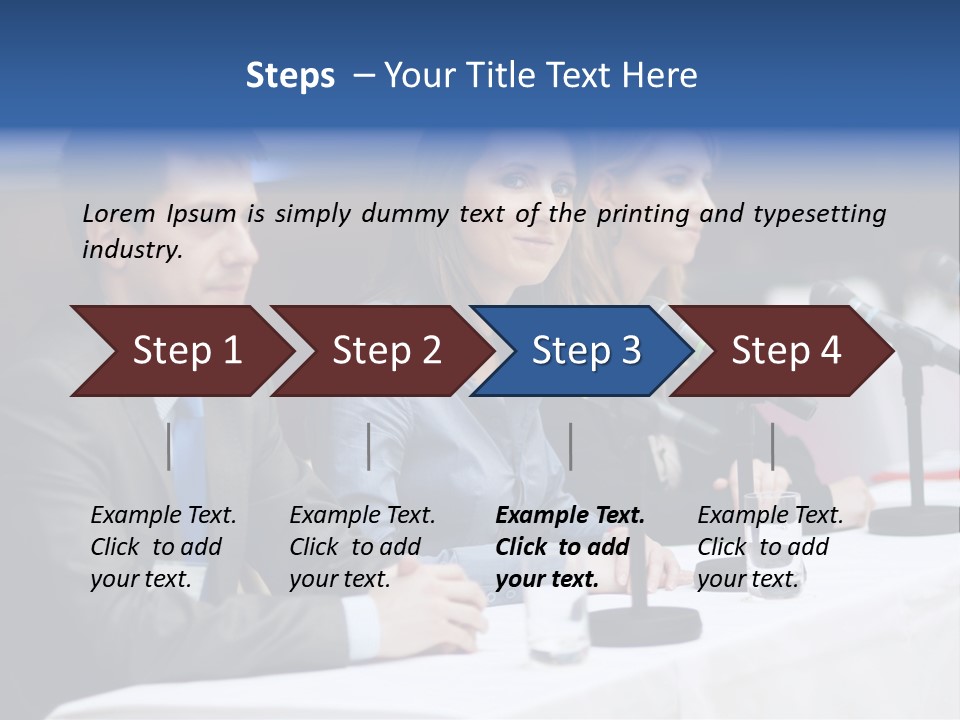 Steps – Your Title Text Here

Lorem Ipsum is simply dummy text of the printing and typesetting industry.

Step 1

Step 2

Step 3

Step 4

Example Text. Click to add your text.

Example Text. Click to add your text.

Example Text. Click to add your text.

Example Text. Click to add your text.